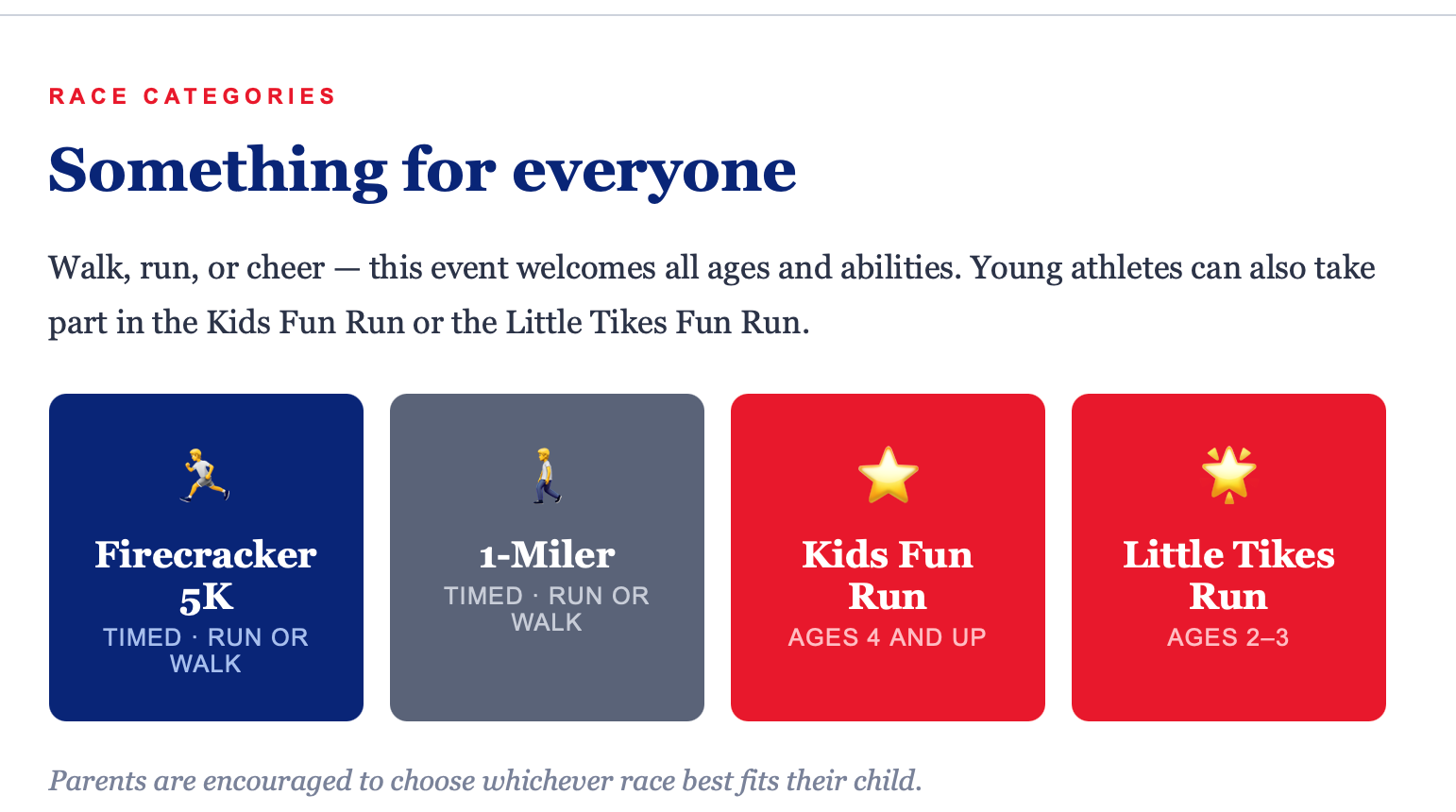 RACE CATEGORIES

Something for everyone

Walk, run, or cheer — this event welcomes all ages and abilities. Young athletes can also take part in the Kids Fun Run or the Little Tikes Fun Run.

Firecracker 5K
TIMED · RUN OR WALK

1-Miler
TIMED · RUN OR WALK

Kids Fun Run
AGES 4 AND UP

Little Tikes Run
AGES 2–3

Parents are encouraged to choose whichever race best fits their child.